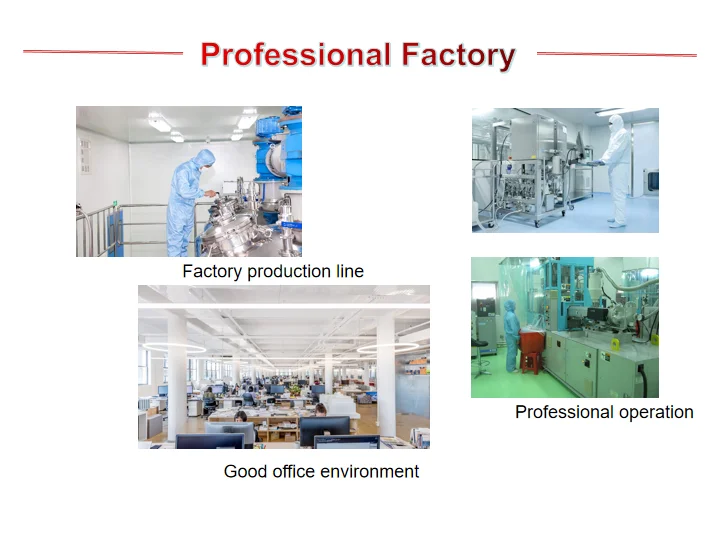 Professional Factory

Factory production line

Good office environment

Professional operation